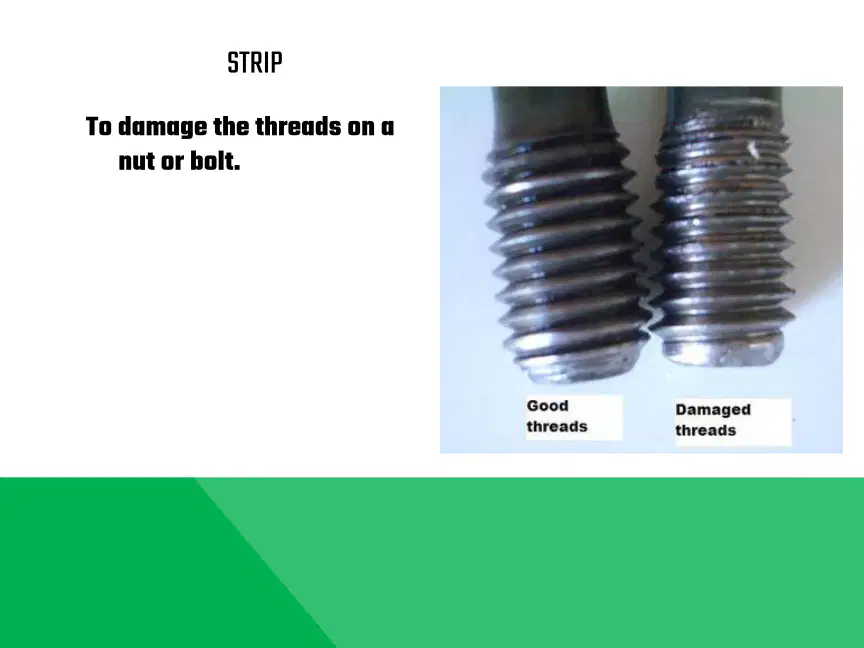 STRIP

To damage the threads on a nut or bolt.

Good threads

Damaged threads